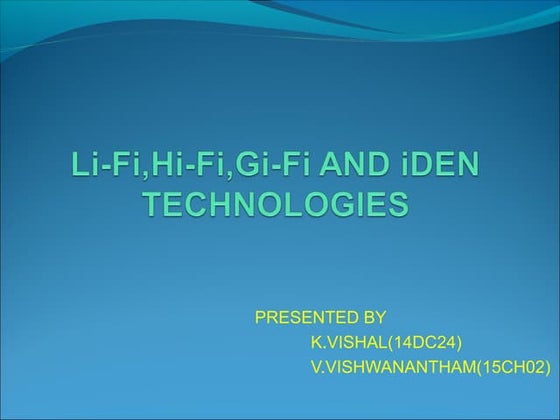 Li-Fi,Hi-Fi,Gi-Fi AND iDEN TECHNOLOGIES

PRESENTED BY
K.VISHAL(14DC24)
V.VISHWANANTHAM(15CH02)